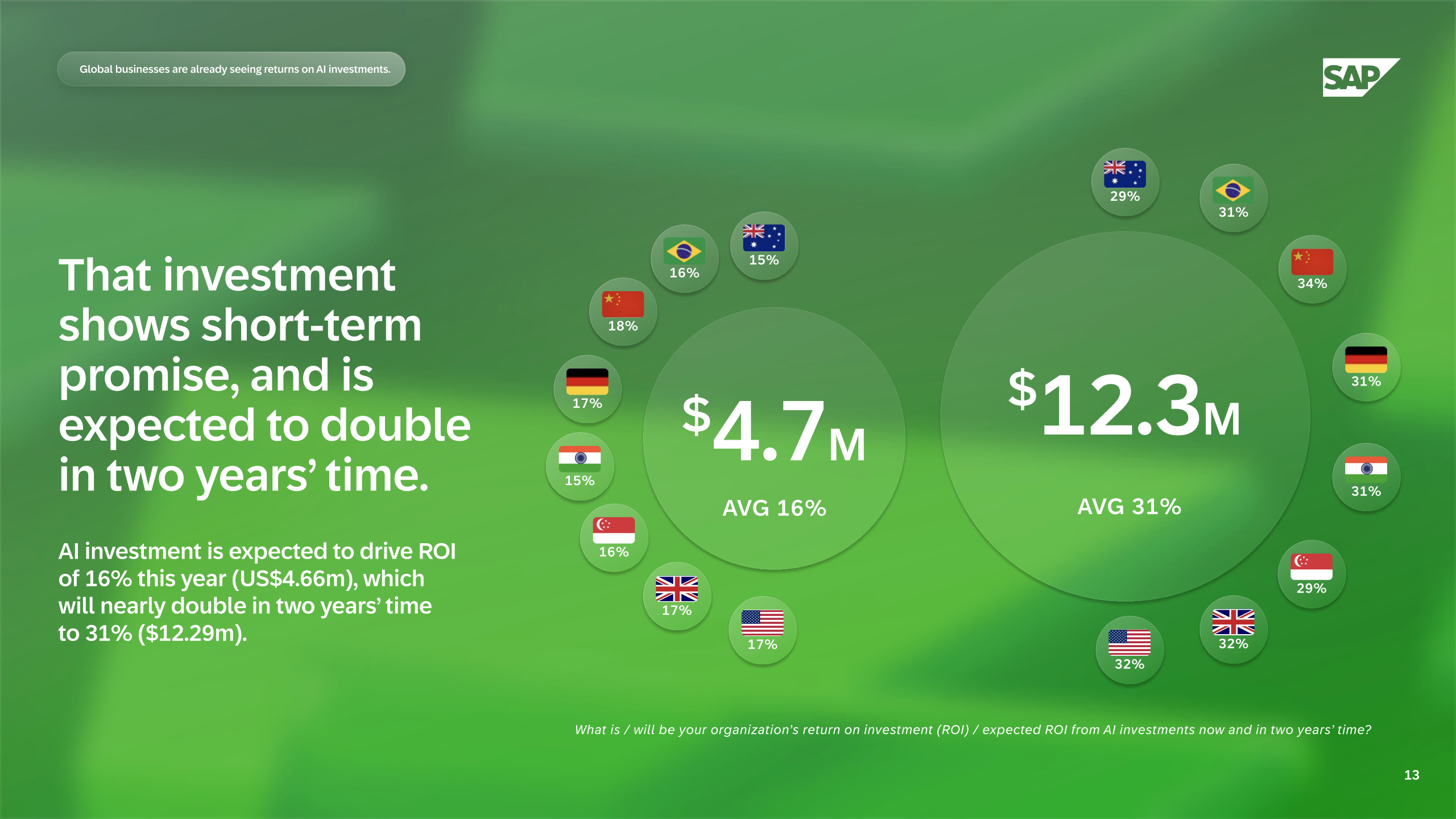 Global businesses are already seeing returns on AI investments.

SAP

That investment shows short-term promise, and is expected to double in two years' time.

AI investment is expected to drive ROI of 16% this year (US$4.66m), which will nearly double in two years' time to 31% ($12.29m).

15%

16%

18%

17%

15%

16%

17%

17%

$4.7M

AVG 16%

29%

31%

34%

31%

31%

29%

32%

32%

$12.3M

AVG 31%

What is / will be your organization's return on investment (ROI) / expected ROI from AI investments now and in two years' time?

13